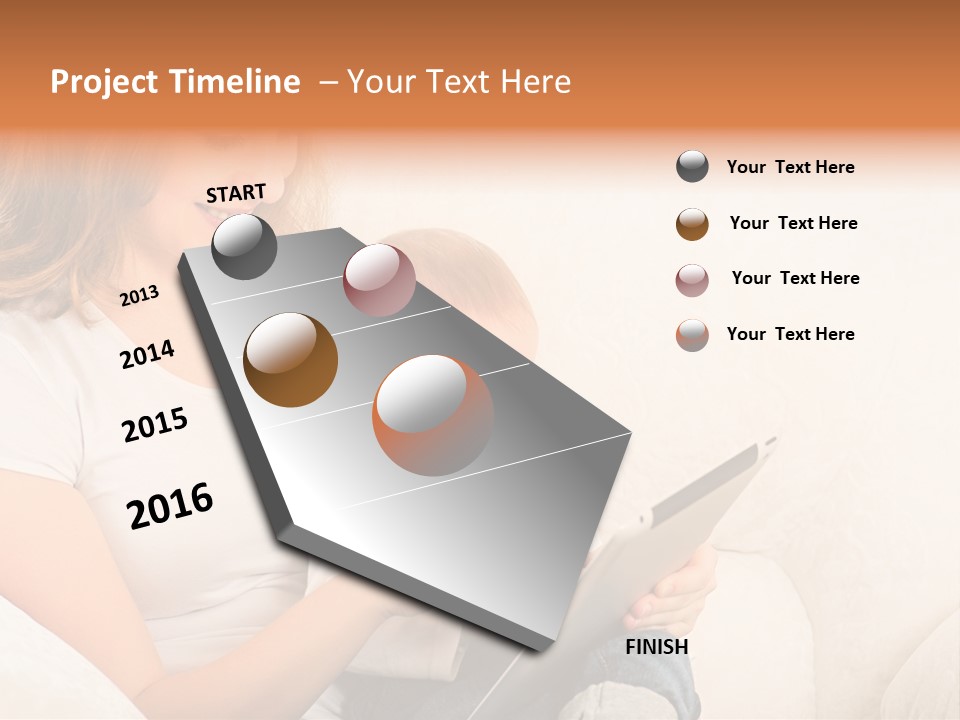 Project Timeline – Your Text Here

START

2013

2014

2015

2016

FINISH

Your Text Here

Your Text Here

Your Text Here

Your Text Here